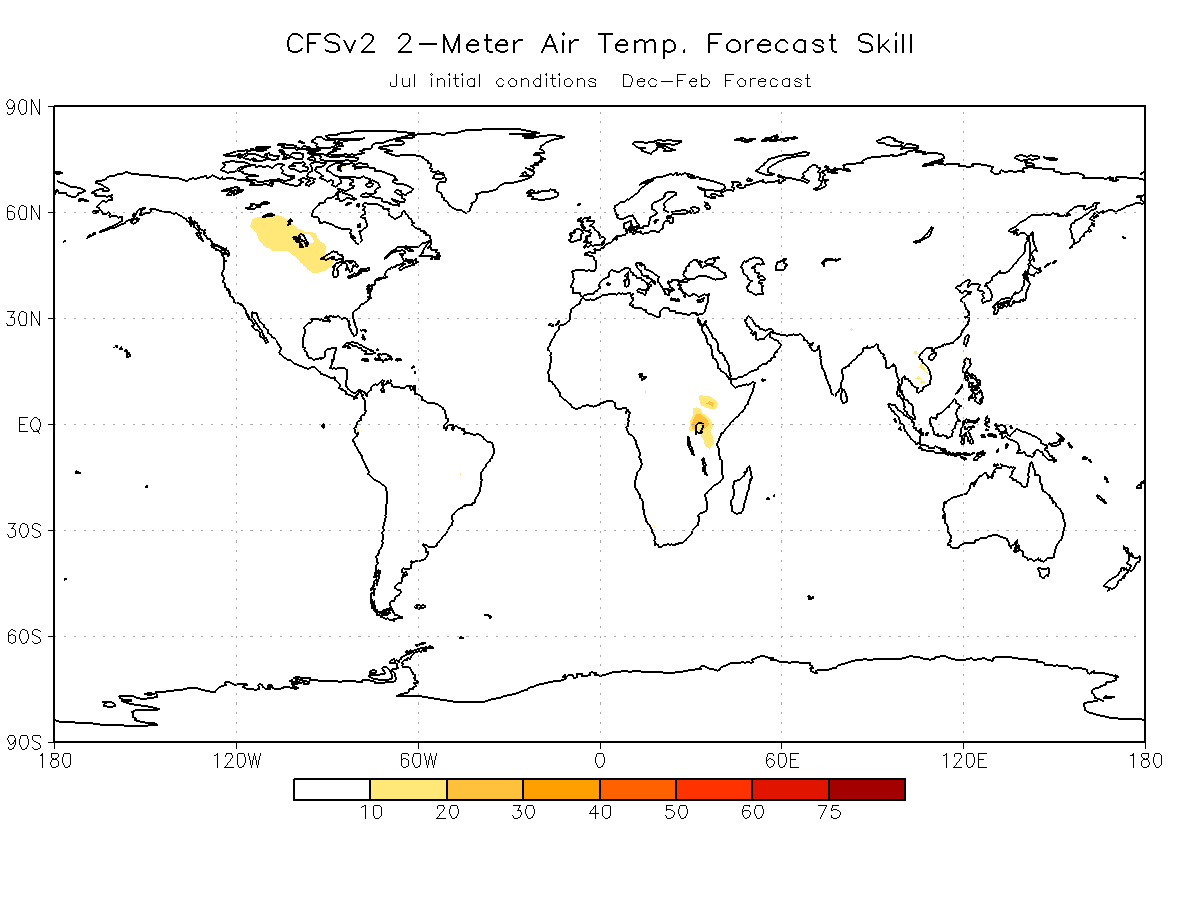 CFSv2 2-Meter Air Temp. Forecast Skill
Jul initial conditions Dec-Feb Forecast

90N
60N
30N
EQ
30S
60S
90S

180 120W 60W 0 60E 120E 180

10 20 30 40 50 60 75